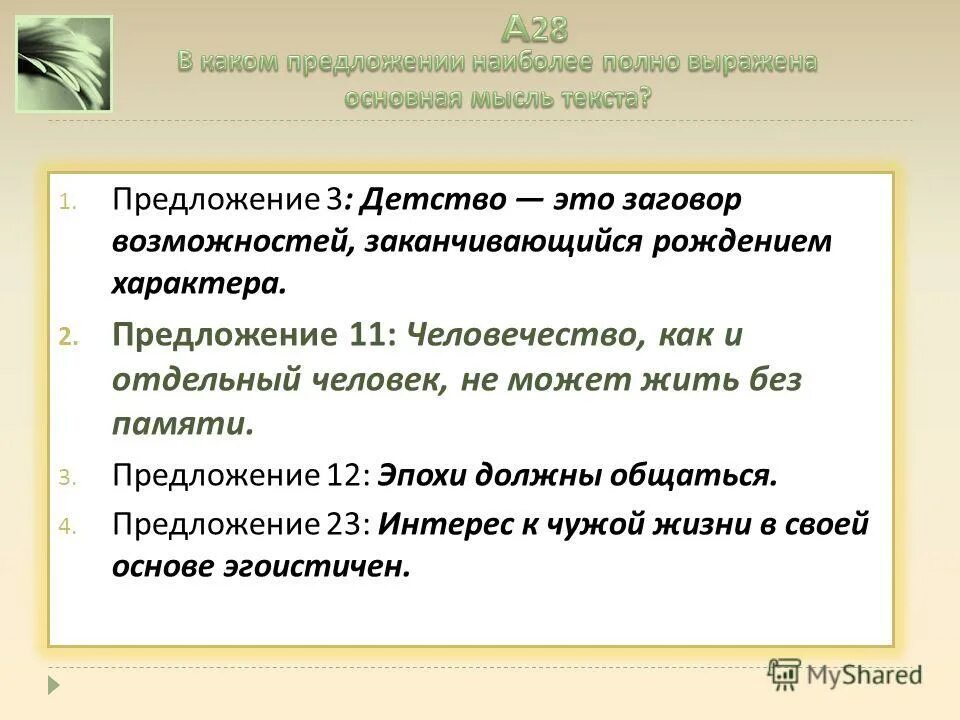 А28
В каком предложении наиболее полно выражена основная мысль текста?

1. Предложение 3: Детство — это заговор возможностей, заканчивающийся рождением характера.
2. Предложение 11: Человечество, как и отдельный человек, не может жить без памяти.
3. Предложение 12: Эпохи должны общаться.
4. Предложение 23: Интерес к чужой жизни в своей основе эгоистичен.

MyShared